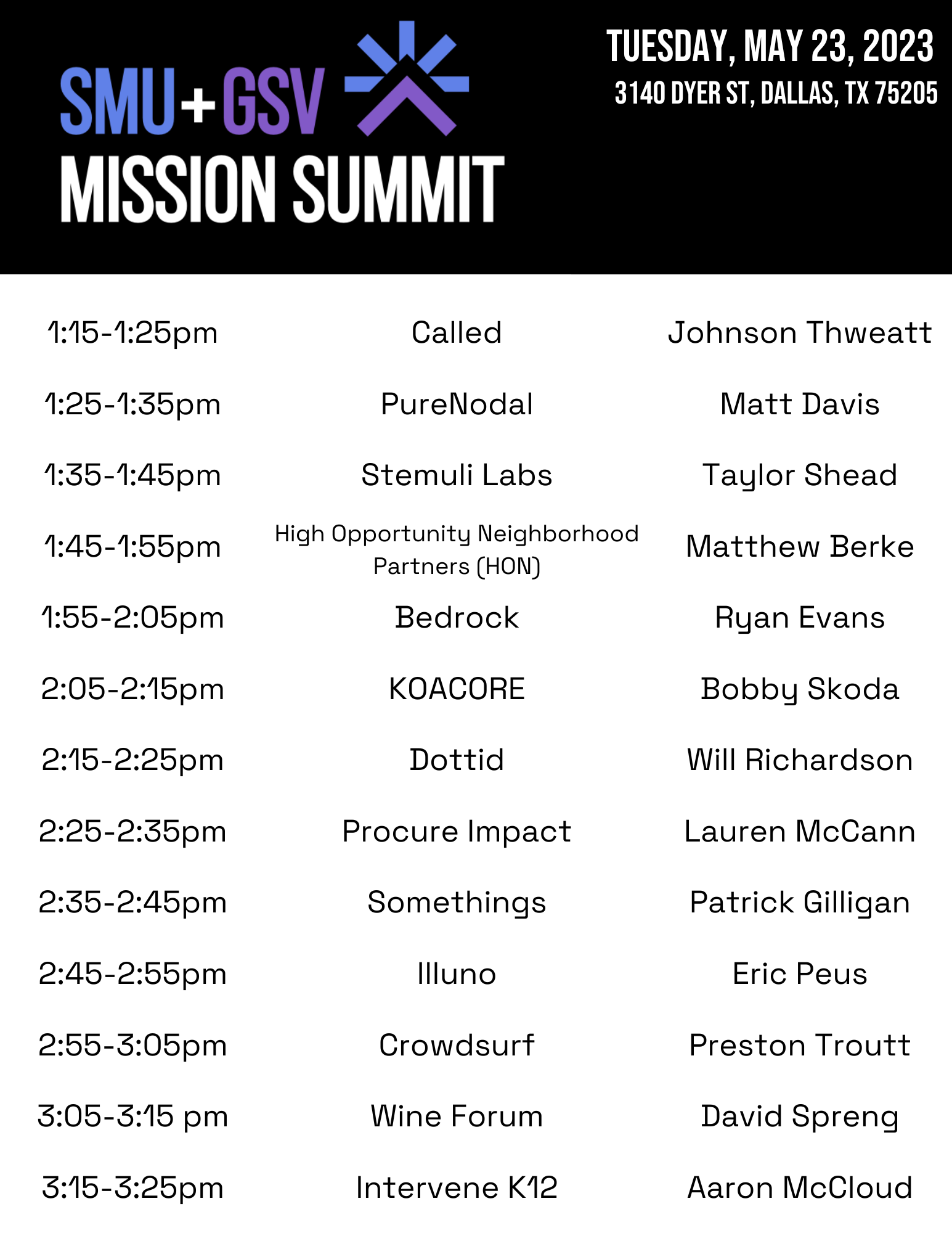 SMU+GSV
MISSION SUMMIT

TUESDAY, MAY 23, 2023
3140 DYER ST, DALLAS, TX 75205

| | | |
|---|---|---|
| 1:15-1:25pm | Called | Johnson Thweatt |
| 1:25-1:35pm | PureNodal | Matt Davis |
| 1:35-1:45pm | Stemuli Labs | Taylor Shead |
| 1:45-1:55pm | High Opportunity Neighborhood Partners (HON) | Matthew Berke |
| 1:55-2:05pm | Bedrock | Ryan Evans |
| 2:05-2:15pm | KOACORE | Bobby Skoda |
| 2:15-2:25pm | Dottid | Will Richardson |
| 2:25-2:35pm | Procure Impact | Lauren McCann |
| 2:35-2:45pm | Somethings | Patrick Gilligan |
| 2:45-2:55pm | Illuno | Eric Peus |
| 2:55-3:05pm | Crowdsurf | Preston Troutt |
| 3:05-3:15 pm | Wine Forum | David Spreng |
| 3:15-3:25pm | Intervene K12 | Aaron McCloud |